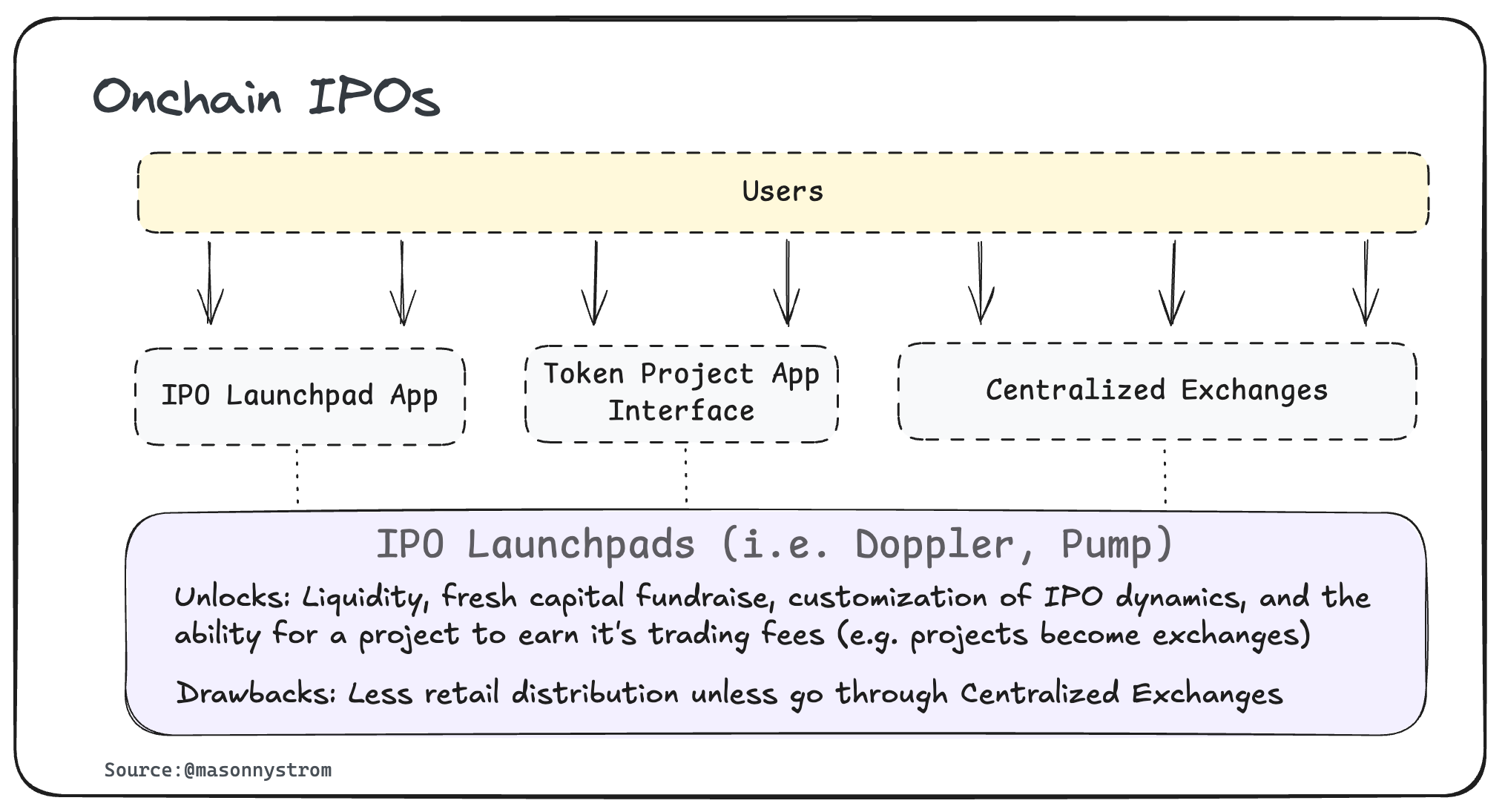 Onchain IPOs

Users

IPO Launchpad App

Token Project App Interface

Centralized Exchanges

IPO Launchpads (i.e. Doppler, Pump)

Unlocks: Liquidity, fresh capital fundraise, customization of IPO dynamics, and the ability for a project to earn it's trading fees (e.g. projects become exchanges)

Drawbacks: Less retail distribution unless go through Centralized Exchanges

Source:@masonnystrom